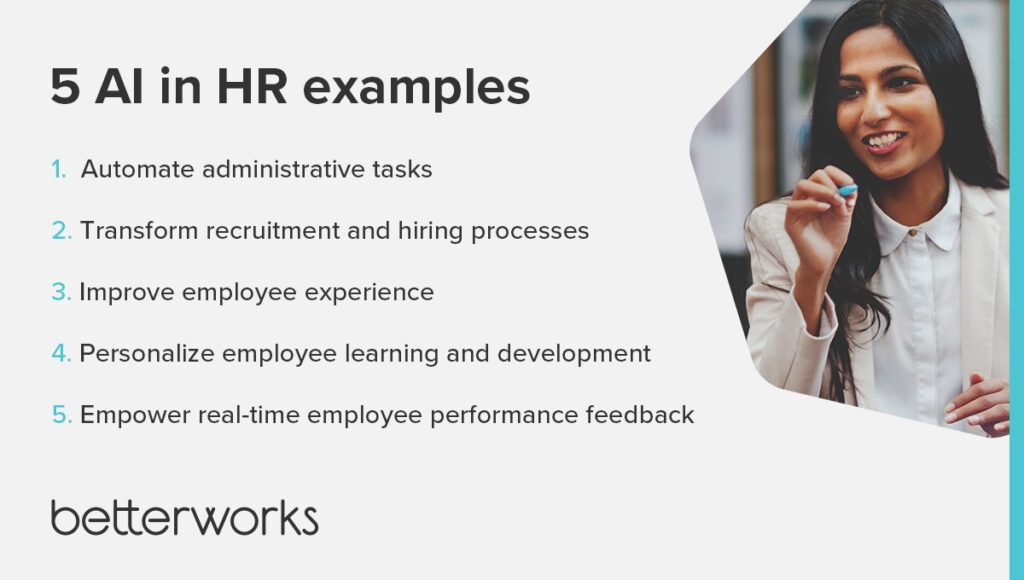 5 AI in HR examples

1. Automate administrative tasks

2. Transform recruitment and hiring processes

3. Improve employee experience

4. Personalize employee learning and development

5. Empower real-time employee performance feedback

betterworks